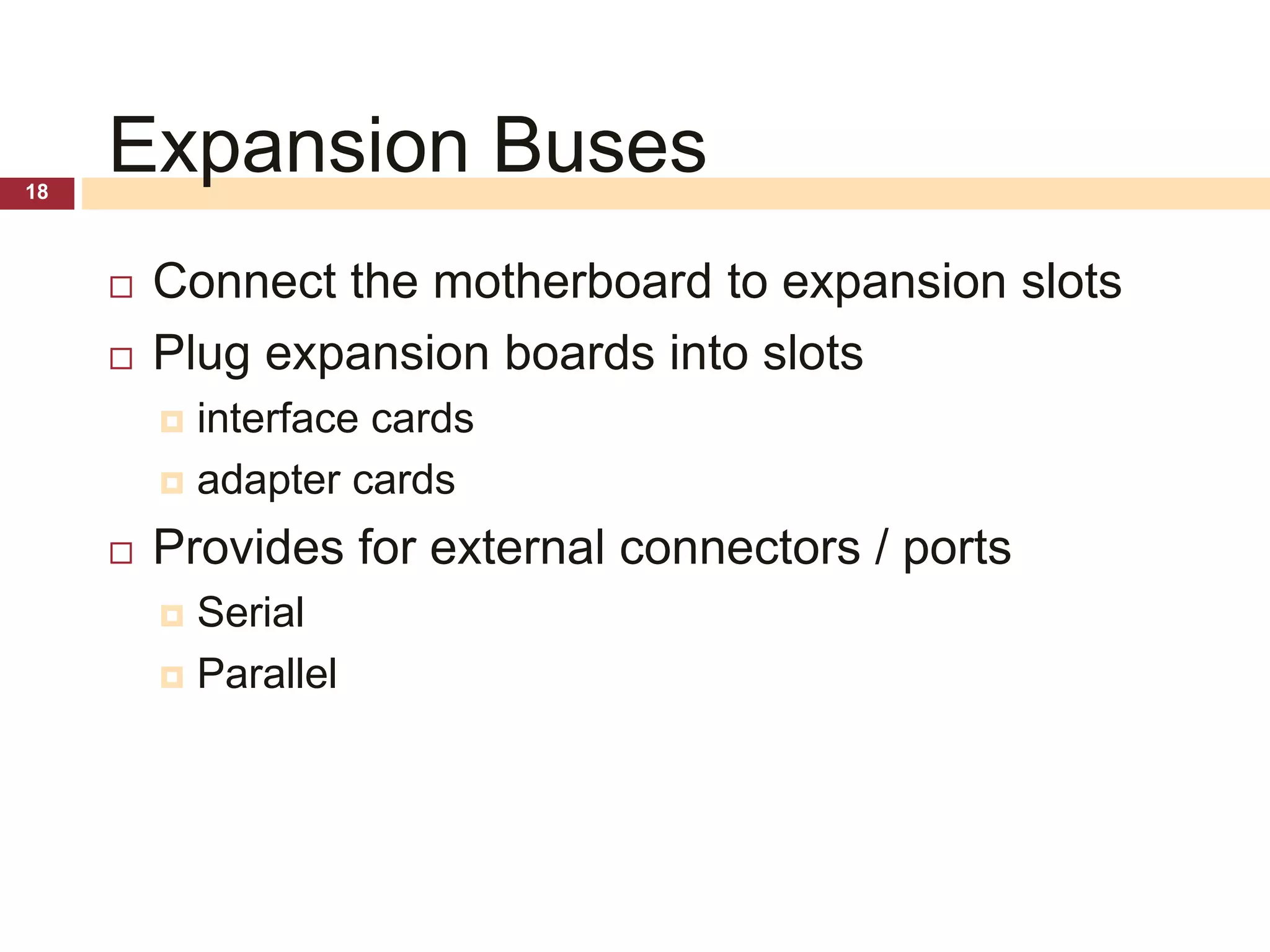 Expansion Buses

18

- Connect the motherboard to expansion slots
- Plug expansion boards into slots
  - interface cards
  - adapter cards
- Provides for external connectors / ports
  - Serial
  - Parallel